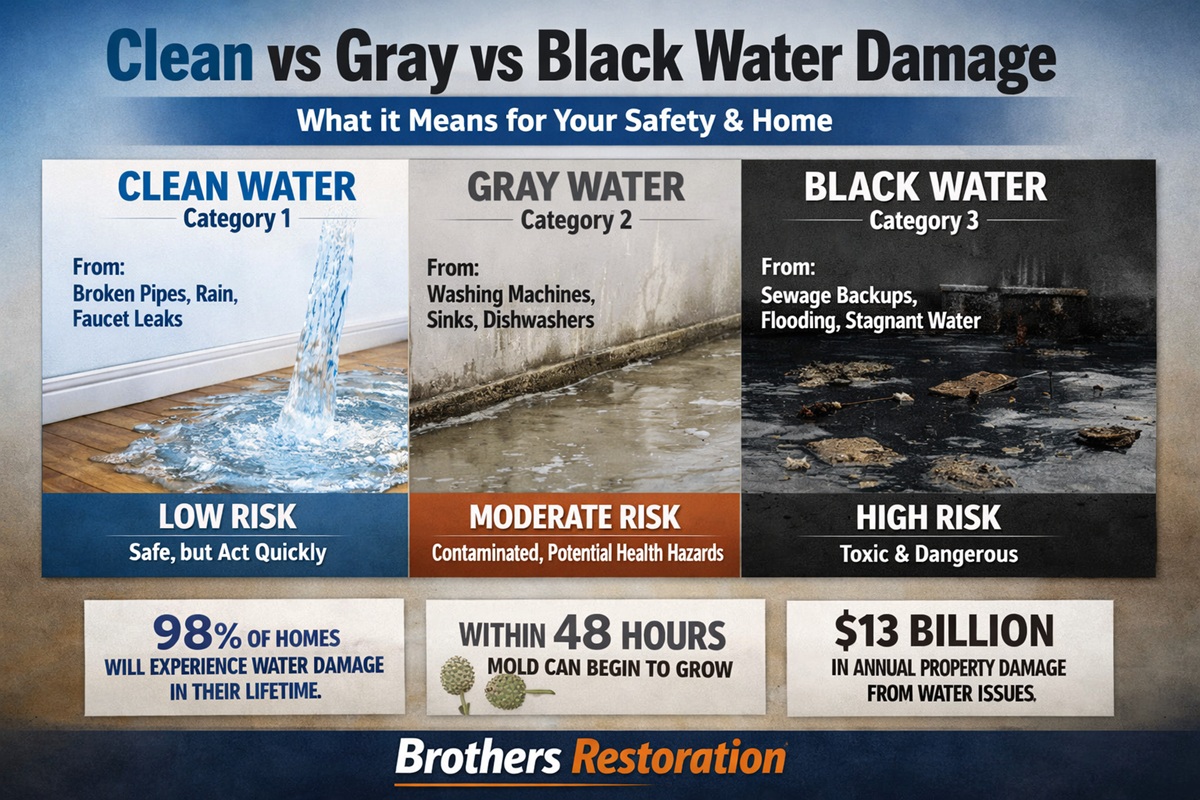 Clean vs Gray vs Black Water Damage

What it Means for Your Safety & Home

CLEAN WATER
Category 1

From:
Broken Pipes, Rain, Faucet Leaks

LOW RISK
Safe, but Act Quickly

GRAY WATER
Category 2

From:
Washing Machines, Sinks, Dishwashers

MODERATE RISK
Contaminated, Potential Health Hazards

BLACK WATER
Category 3

From:
Sewage Backups, Flooding, Stagnant Water

HIGH RISK
Toxic & Dangerous

98% OF HOMES
WILL EXPERIENCE WATER DAMAGE IN THEIR LIFETIME.

WITHIN 48 HOURS
MOLD CAN BEGIN TO GROW

$13 BILLION
IN ANNUAL PROPERTY DAMAGE FROM WATER ISSUES.

Brothers Restoration